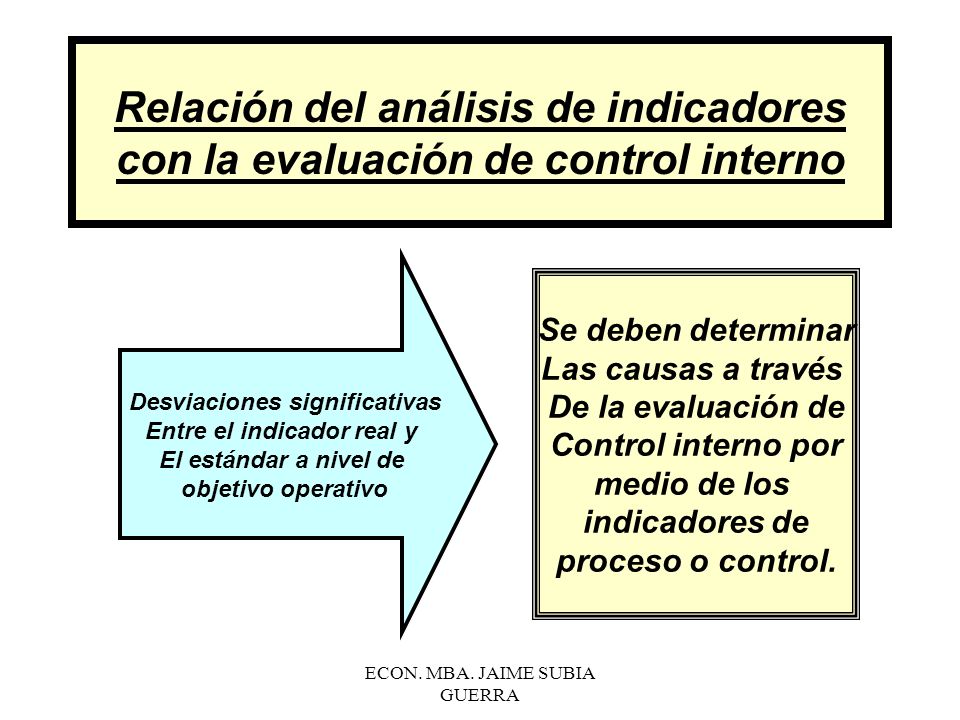 Relación del análisis de indicadores con la evaluación de control interno

Desviaciones significativas Entre el indicador real y El estándar a nivel de objetivo operativo

Se deben determinar Las causas a través De la evaluación de Control interno por medio de los indicadores de proceso o control.

ECON. MBA. JAIME SUBIA GUERRA